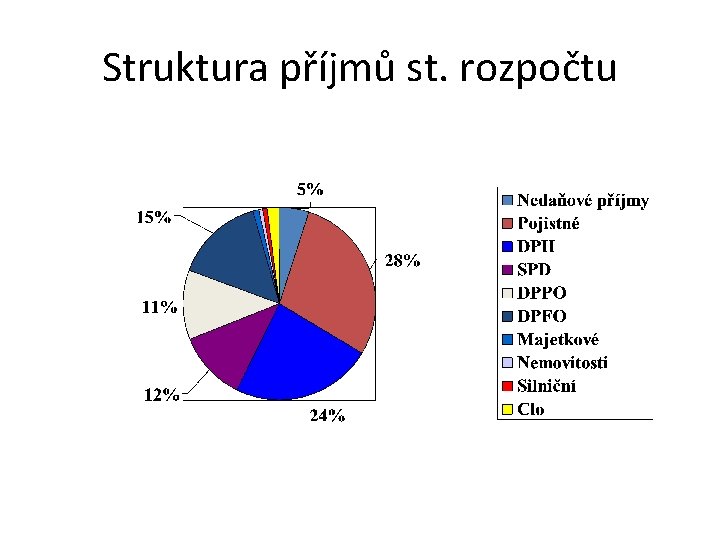 Struktura příjmů st. rozpočtu

5%
28%
24%
12%
11%
15%

Nedaňové příjmy
Pojistné
DPH
SPD
DPPO
DPFO
Majetkové
Nemovitosti
Silniční
Clo